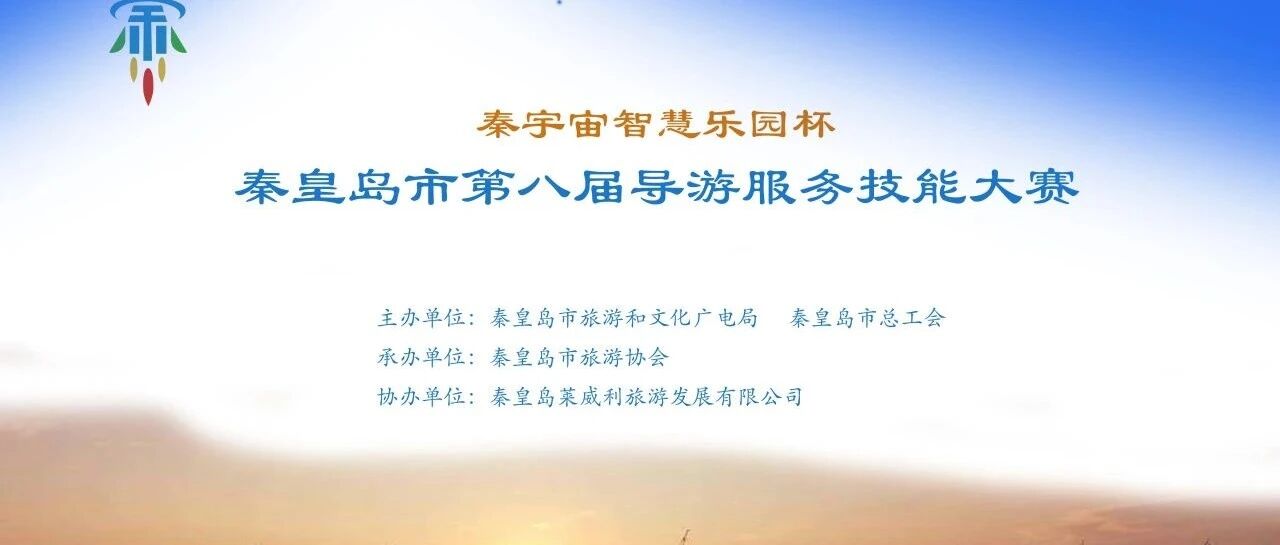 秦宇宙智慧乐园杯

秦皇岛市第八届导游服务技能大赛

主办单位：秦皇岛市旅游和文化广电局　秦皇岛市总工会
承办单位：秦皇岛市旅游协会
协办单位：秦皇岛莱威利旅游发展有限公司